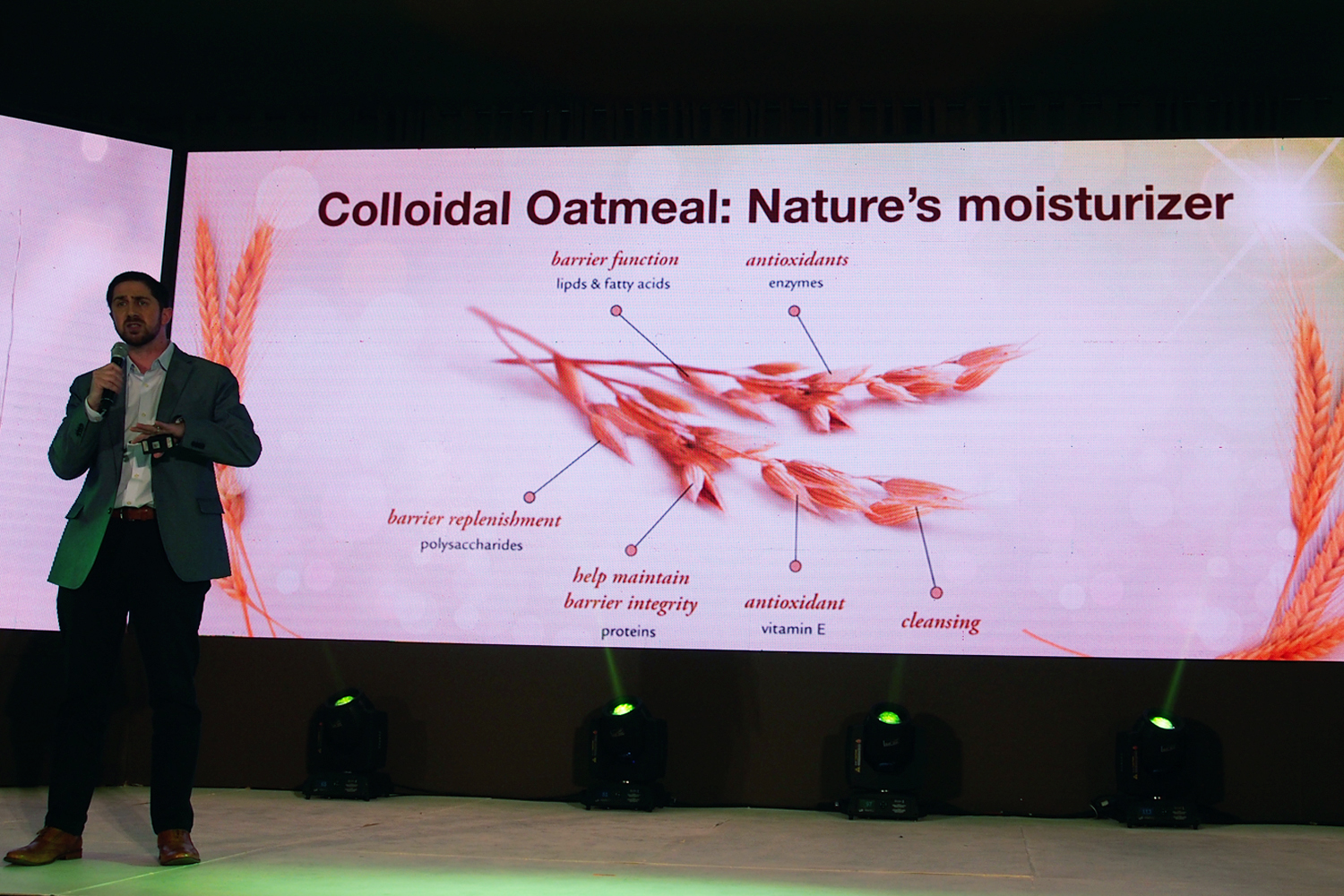 Colloidal Oatmeal: Nature's moisturizer

barrier function
lipds & fatty acids

antioxidants
enzymes

barrier replenishment
polysaccharides

help maintain
barrier integrity
proteins

antioxidant
vitamin E

cleansing